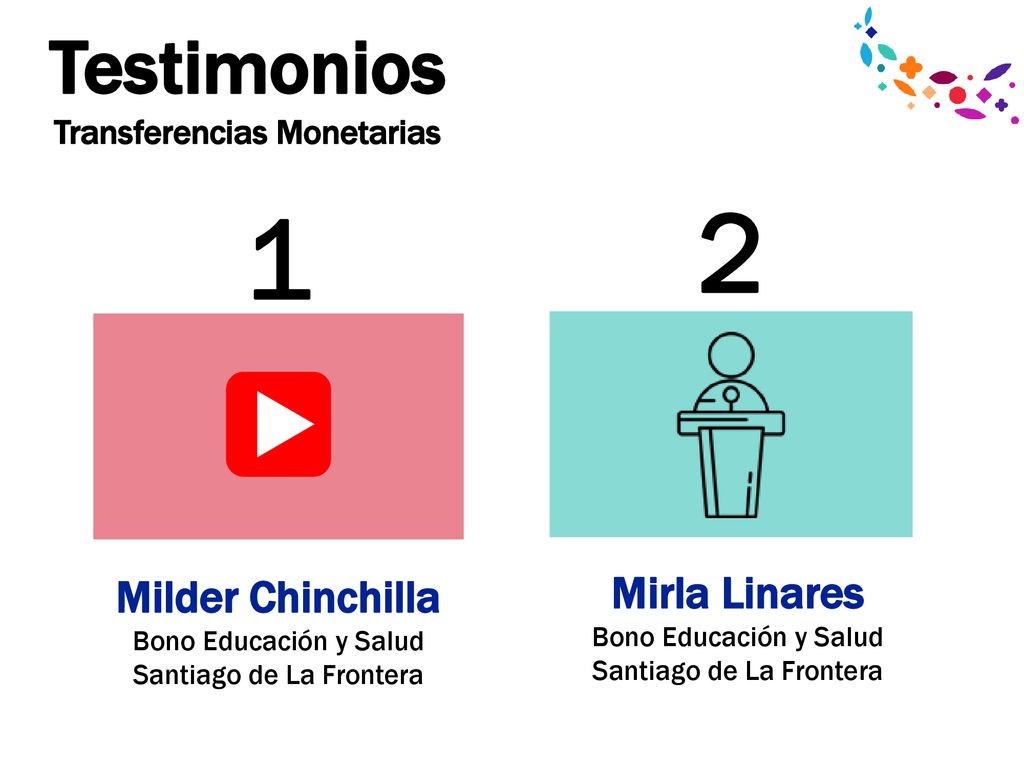 Testimonios
Transferencias Monetarias

1

Milder Chinchilla
Bono Educación y Salud
Santiago de La Frontera

2

Mirla Linares
Bono Educación y Salud
Santiago de La Frontera